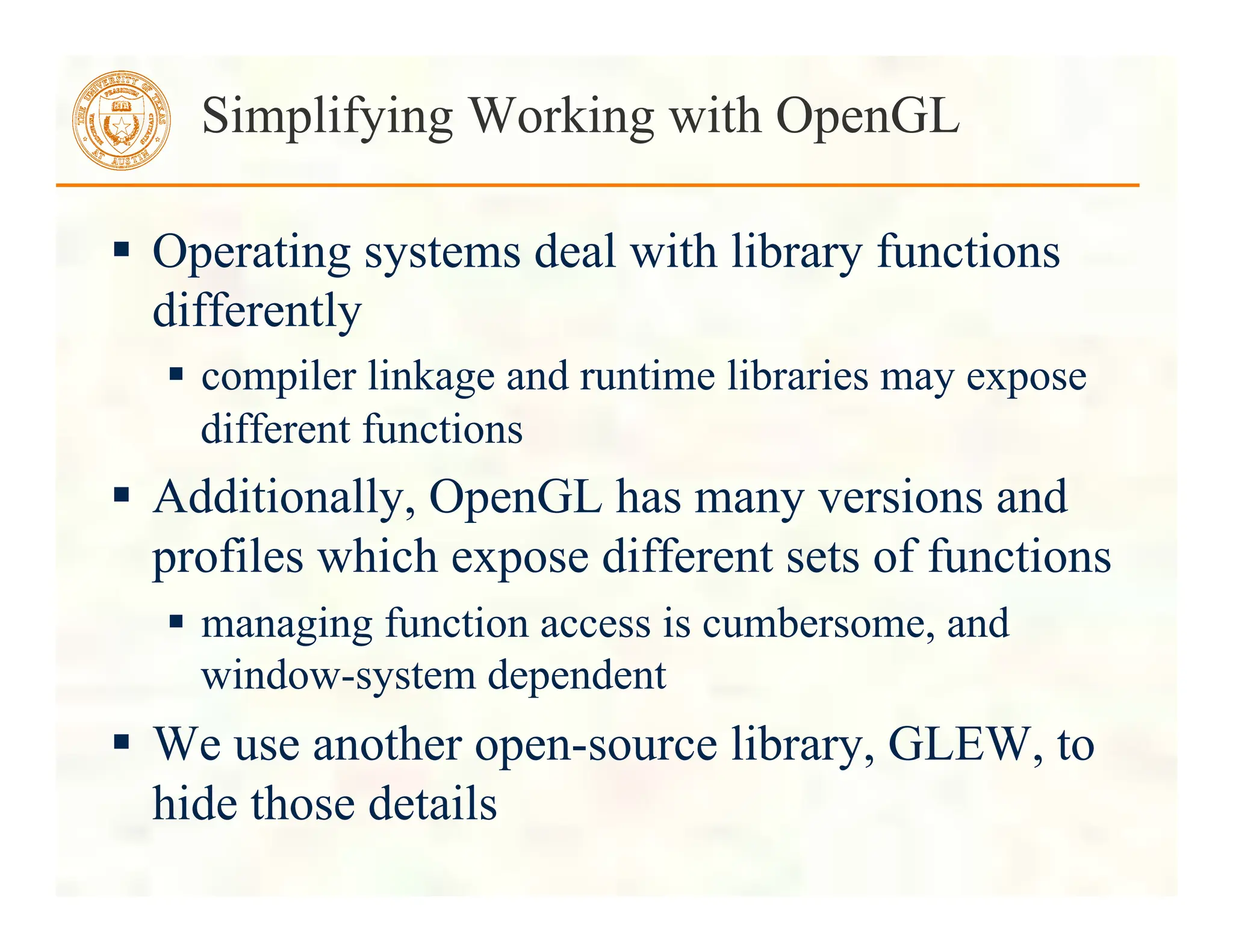 THE UNIVERSITY OF TEXAS AT AUSTIN

Simplifying Working with OpenGL

▪ Operating systems deal with library functions differently

▪ compiler linkage and runtime libraries may expose different functions

▪ Additionally, OpenGL has many versions and profiles which expose different sets of functions

▪ managing function access is cumbersome, and window-system dependent

▪ We use another open-source library, GLEW, to hide those details